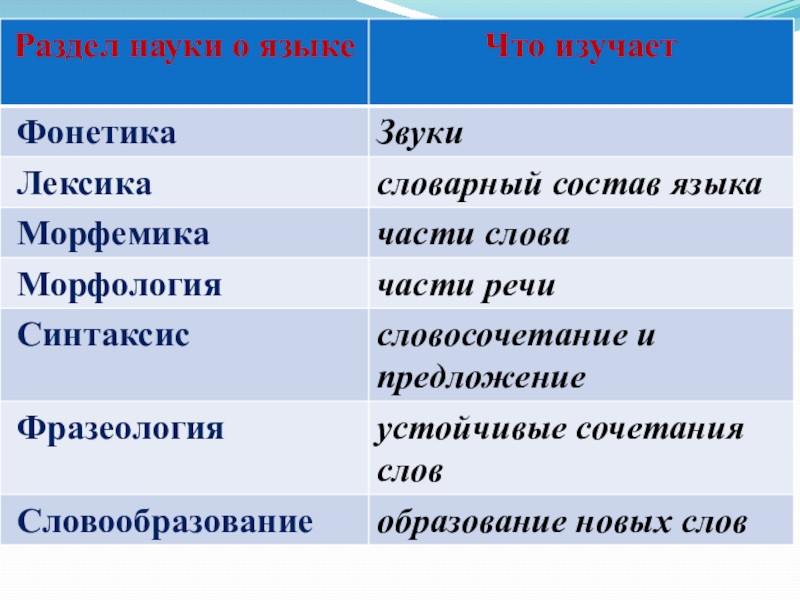 | Раздел науки о языке | Что изучает |
|---|---|
| Фонетика | Звуки |
| Лексика | словарный состав языка |
| Морфемика | части слова |
| Морфология | части речи |
| Синтаксис | словосочетание и предложение |
| Фразеология | устойчивые сочетания слов |
| Словообразование | образование новых слов |